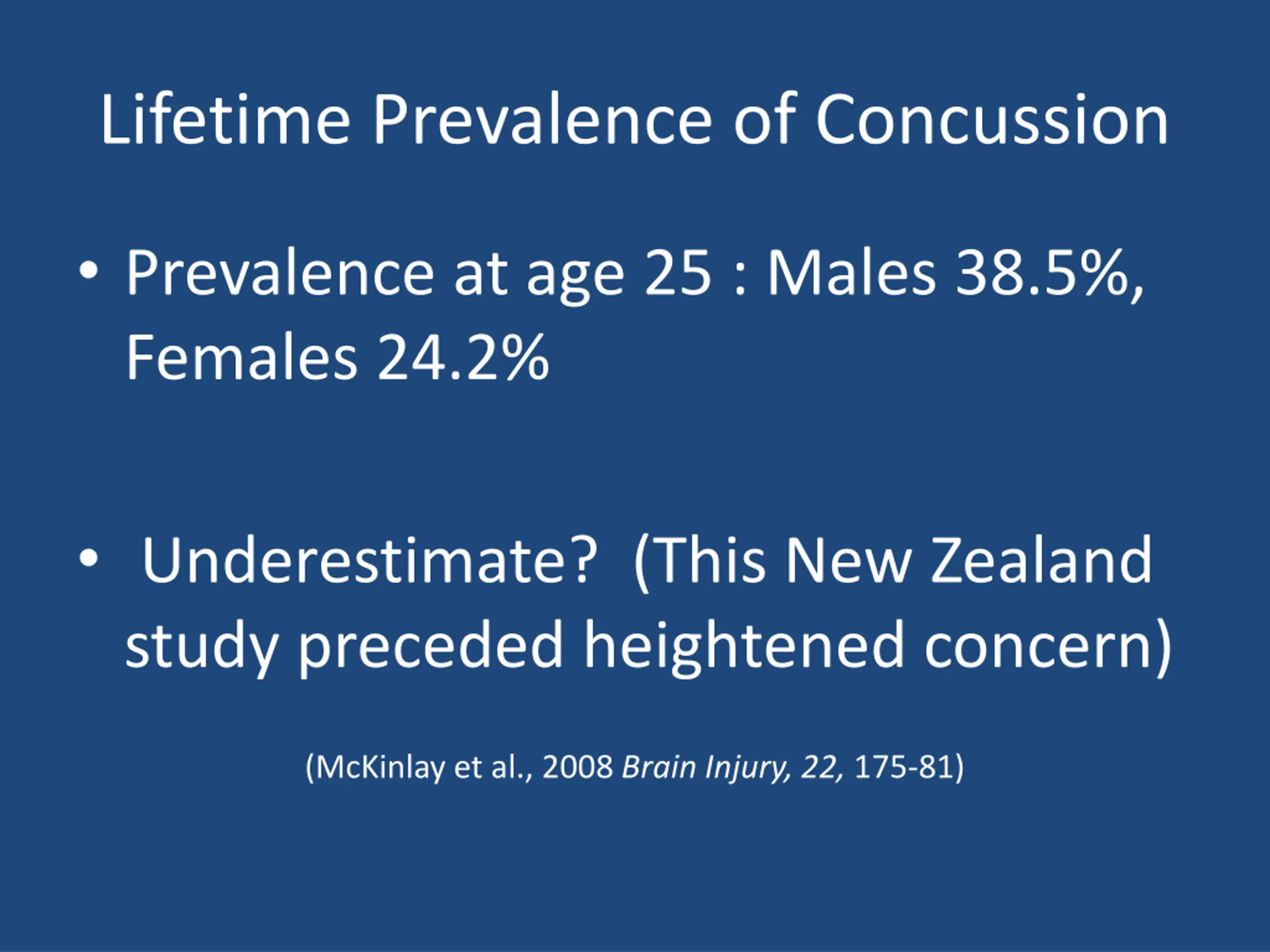 Lifetime Prevalence of Concussion

• Prevalence at age 25 : Males 38.5%, Females 24.2%

• Underestimate? (This New Zealand study preceded heightened concern)

(McKinlay et al., 2008 Brain Injury, 22, 175-81)